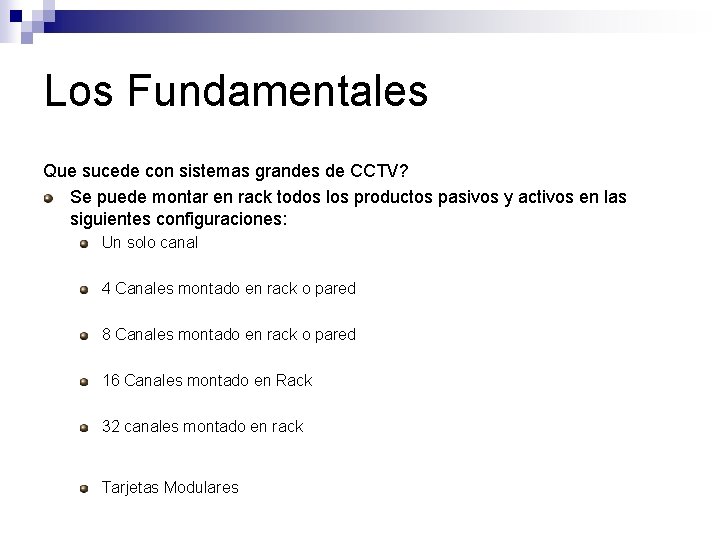 Los Fundamentales

Que sucede con sistemas grandes de CCTV?

Se puede montar en rack todos los productos pasivos y activos en las siguientes configuraciones:

Un solo canal

4 Canales montado en rack o pared

8 Canales montado en rack o pared

16 Canales montado en Rack

32 canales montado en rack

Tarjetas Modulares